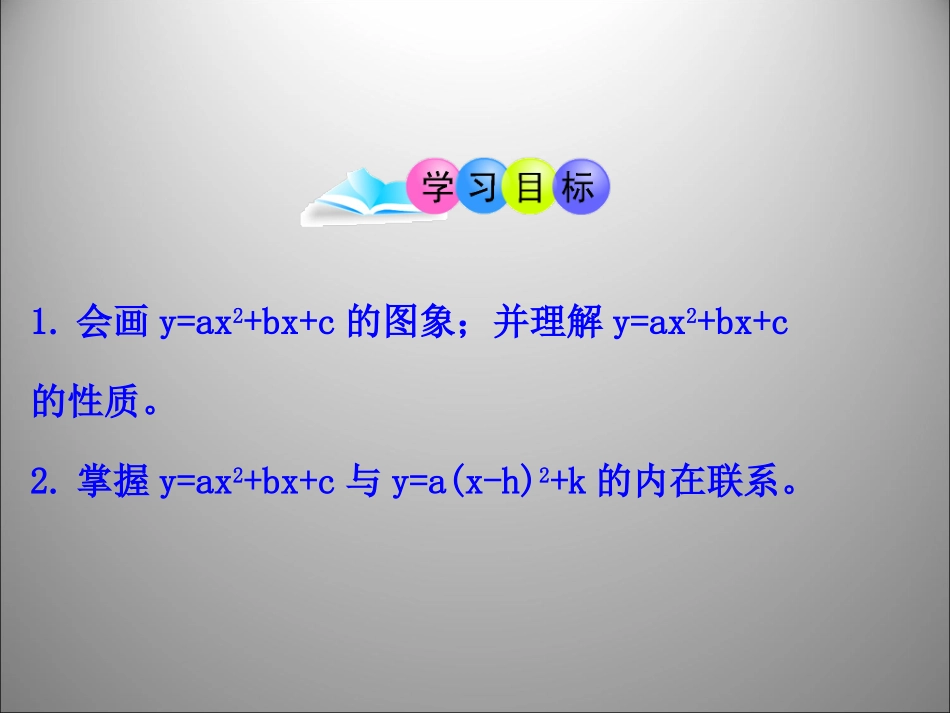 学习目标

1. 会画 $y=ax^2+bx+c$ 的图象；并理解 $y=ax^2+bx+c$ 的性质。

2. 掌握 $y=ax^2+bx+c$ 与 $y=a(x-h)^2+k$ 的内在联系。